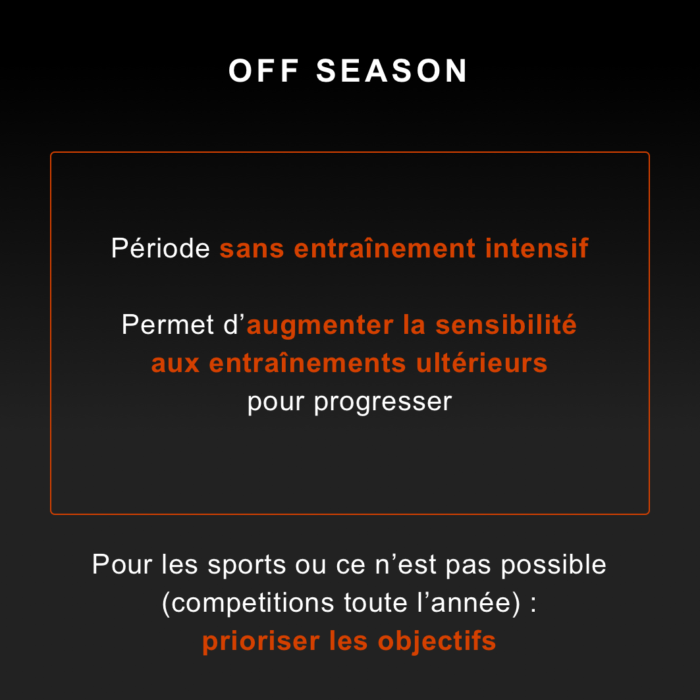 OFF SEASON

Période sans entraînement intensif

Permet d’augmenter la sensibilité aux entraînements ultérieurs pour progresser

Pour les sports ou ce n’est pas possible (competitions toute l’année) : prioriser les objectifs